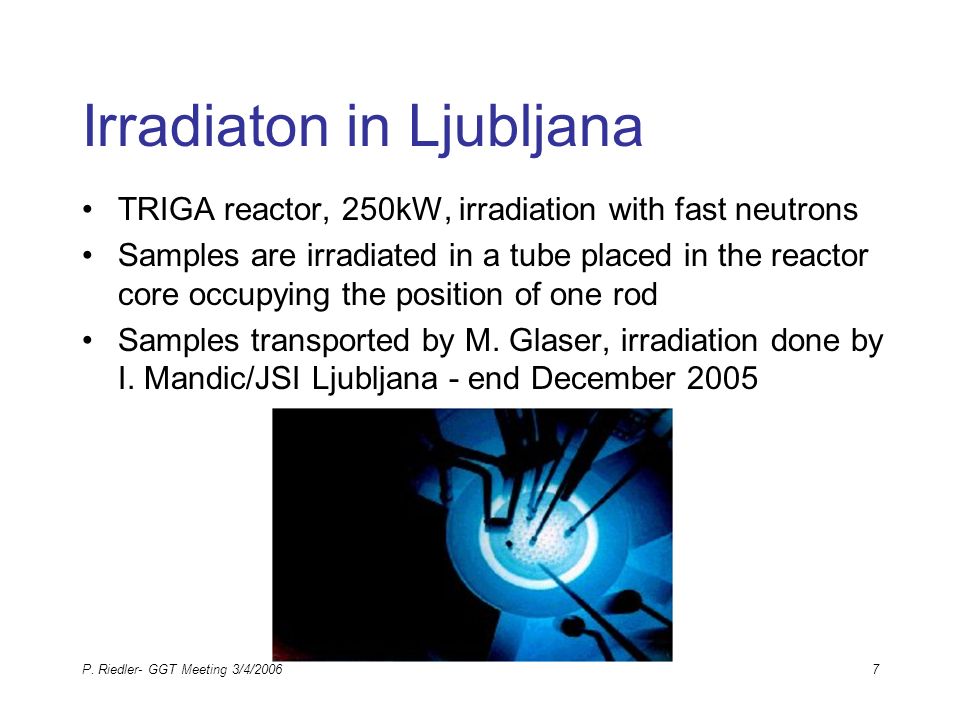 Irradiaton in Ljubljana

• TRIGA reactor, 250kW, irradiation with fast neutrons
• Samples are irradiated in a tube placed in the reactor core occupying the position of one rod
• Samples transported by M. Glaser, irradiation done by I. Mandic/JSI Ljubljana - end December 2005

P. Riedler- GGT Meeting 3/4/2006

7